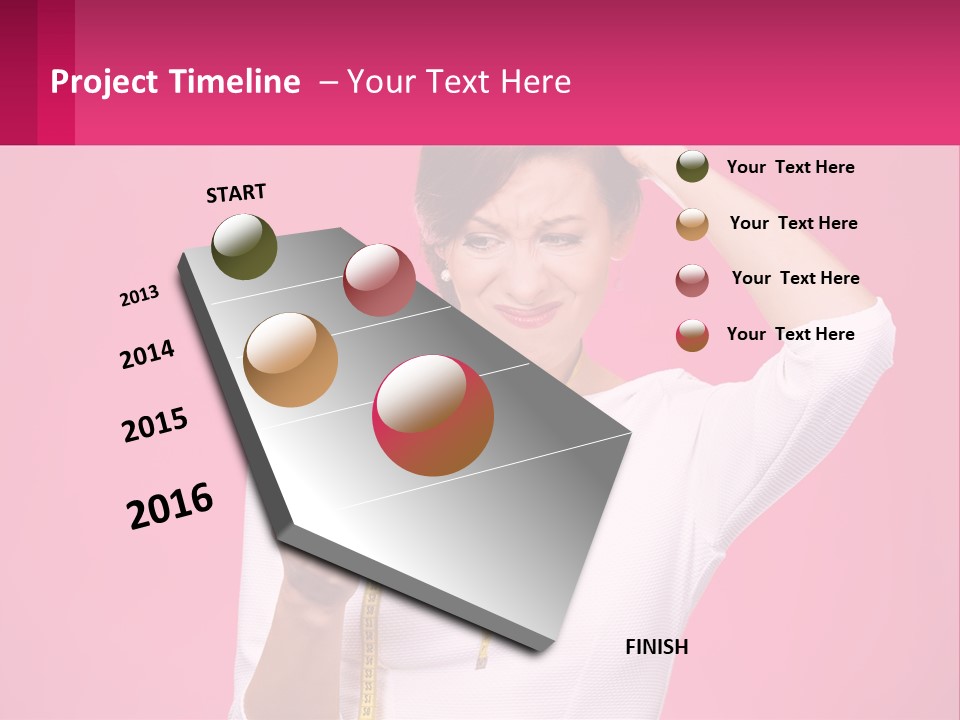 Project Timeline – Your Text Here

START

2013

2014

2015

2016

FINISH

Your Text Here

Your Text Here

Your Text Here

Your Text Here